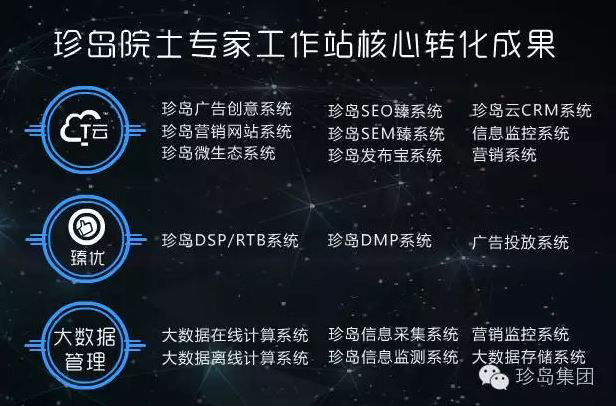 珍岛院士专家工作站核心转化成果

T云

珍岛广告创意系统
珍岛营销网站系统
珍岛微生态系统

珍岛SEO臻系统
珍岛SEM臻系统
珍岛发布宝系统

珍岛云CRM系统
信息监控系统
营销系统

臻优

珍岛DSP/RTB系统

珍岛DMP系统

广告投放系统

大数据管理

大数据在线计算系统
大数据离线计算系统

珍岛信息采集系统
珍岛信息监测系统

营销监控系统
大数据存储系统

珍岛集团